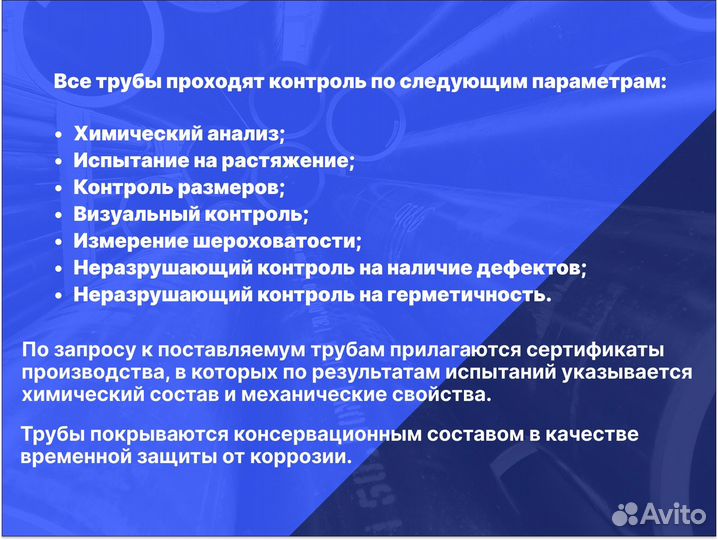 Все трубы проходят контроль по следующим параметрам:

• Химический анализ;
• Испытание на растяжение;
• Контроль размеров;
• Визуальный контроль;
• Измерение шероховатости;
• Неразрушающий контроль на наличие дефектов;
• Неразрушающий контроль на герметичность.

По запросу к поставляемум трубам прилагаются сертификаты производства, в которых по результатам испытаний указывается химический состав и механические свойства.

Трубы покрываются консервационным составом в качестве временной защиты от коррозии.

Avito